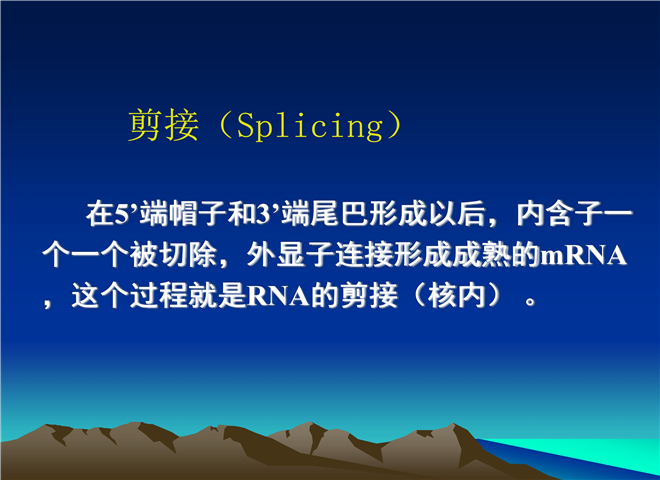 剪接（Splicing）

在5’端帽子和3’端尾巴形成以后，内含子一个一个被切除，外显子连接形成成熟的mRNA，这个过程就是RNA的剪接（核内）。